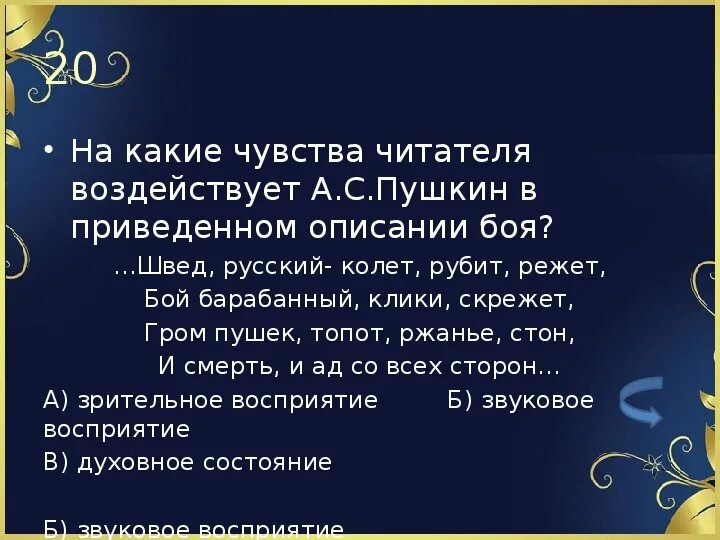 20

• На какие чувства читателя воздействует А.С.Пушкин в приведенном описании боя?

…Швед, русский- колет, рубит, режет,
Бой барабанный, клики, скрежет,
Гром пушек, топот, ржанье, стон,
И смерть, и ад со всех сторон…

А) зрительное восприятие Б) звуковое восприятие
В) духовное состояние

Б) звуковое восприятие